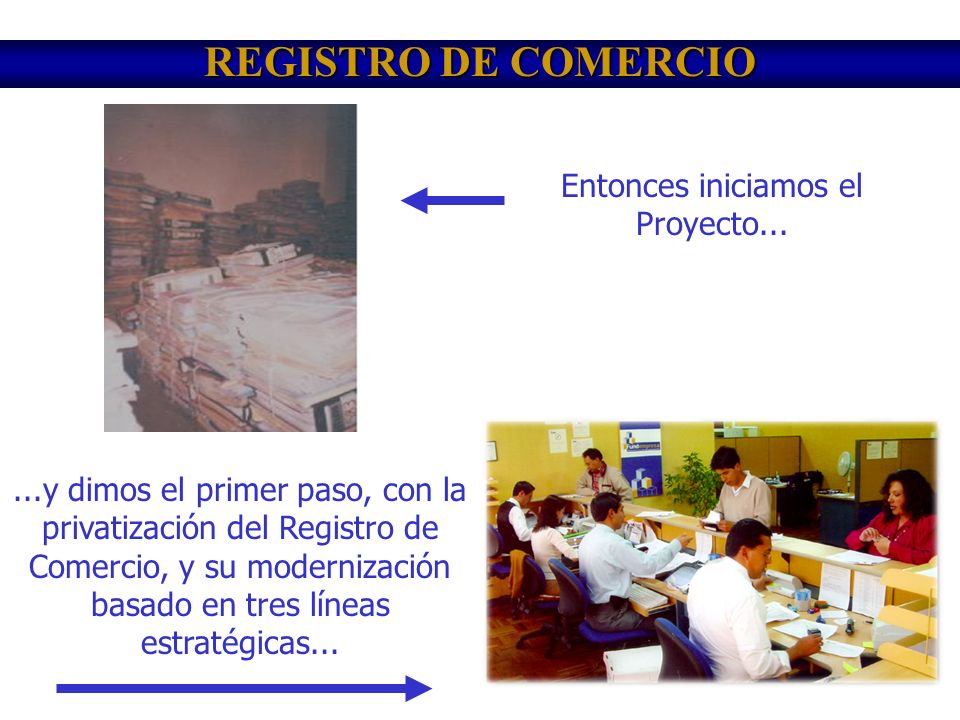 REGISTRO DE COMERCIO

Entonces iniciamos el Proyecto...

...y dimos el primer paso, con la privatización del Registro de Comercio, y su modernización basado en tres líneas estratégicas...